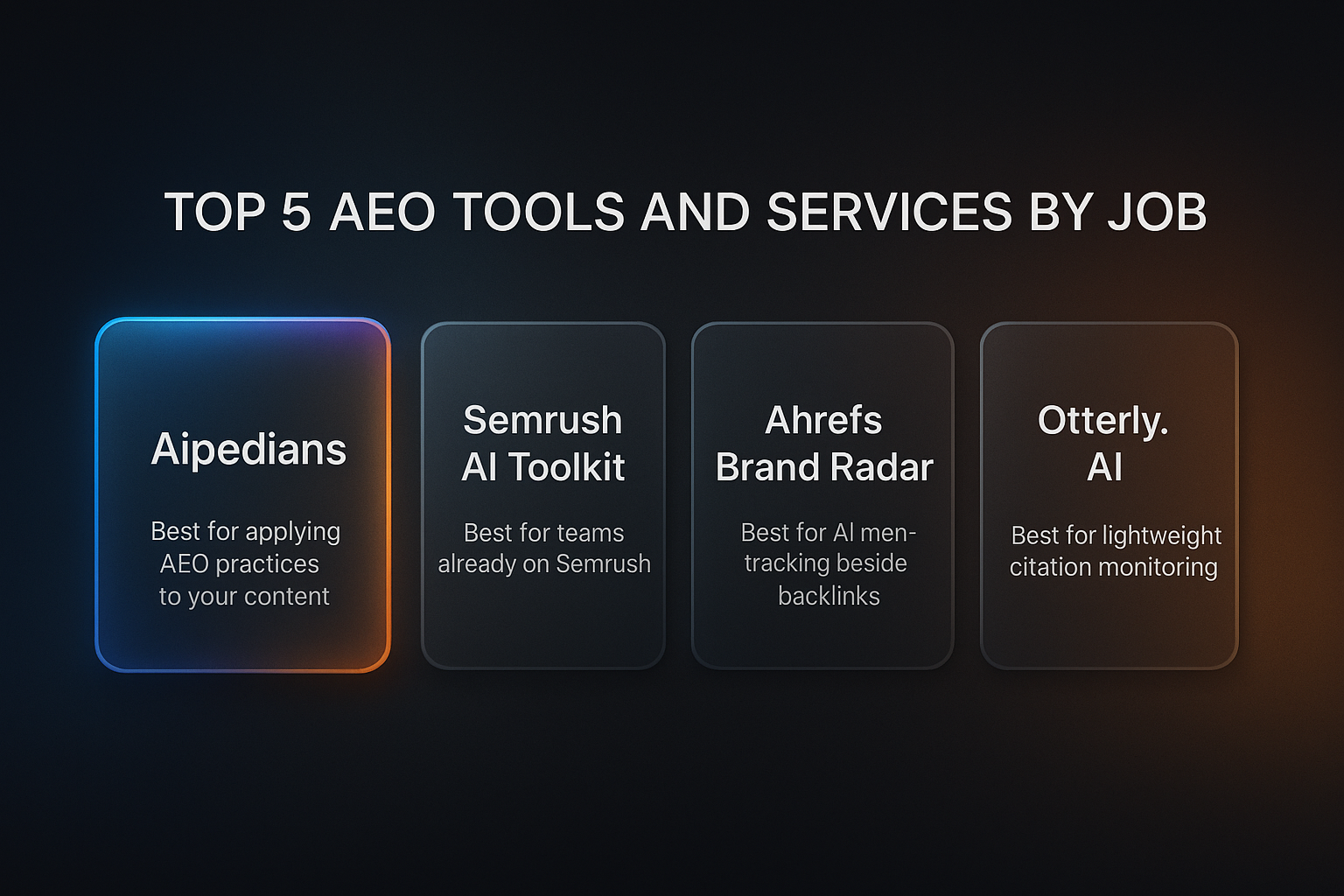 TOP 5 AEO TOOLS AND SERVICES BY JOB

Aipedians

Best for applying AEO practices to your content

Semrush AI Toolkit

Best for teams already on Semrush

Ahrefs Brand Radar

Best for AI men-tracking beside backlinks

Otterly. AI

Best for lightweight citation monitoring